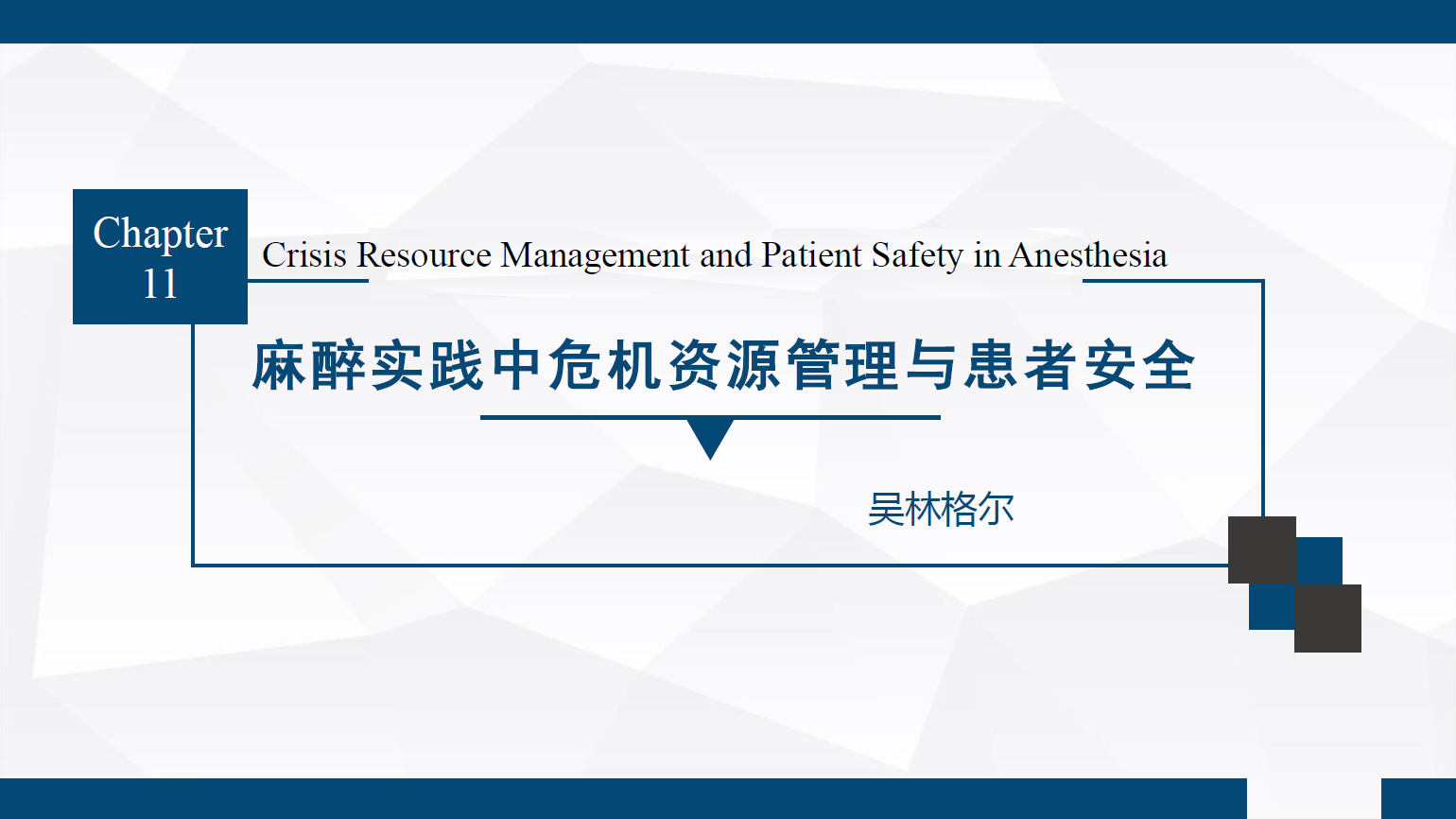 Chapter 11

Crisis Resource Management and Patient Safety in Anesthesia

麻醉实践中危机资源管理与患者安全

吴林格尔